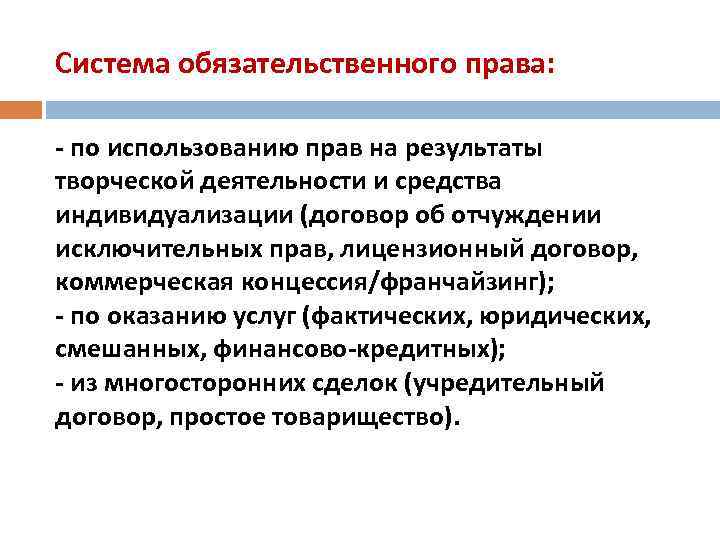 Система обязательственного права:

- по использованию прав на результаты творческой деятельности и средства индивидуализации (договор об отчуждении исключительных прав, лицензионный договор, коммерческая концессия/франчайзинг);
- по оказанию услуг (фактических, юридических, смешанных, финансово-кредитных);
- из многосторонних сделок (учредительный договор, простое товарищество).